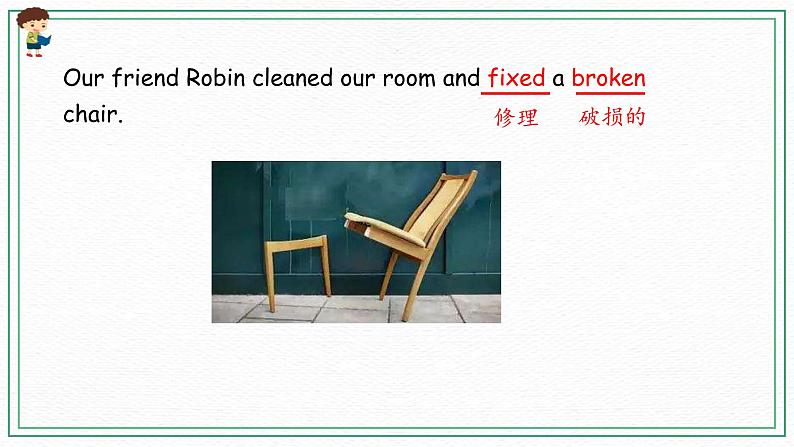 Our friend Robin cleaned our room and fixed a broken chair.

修理 破损的